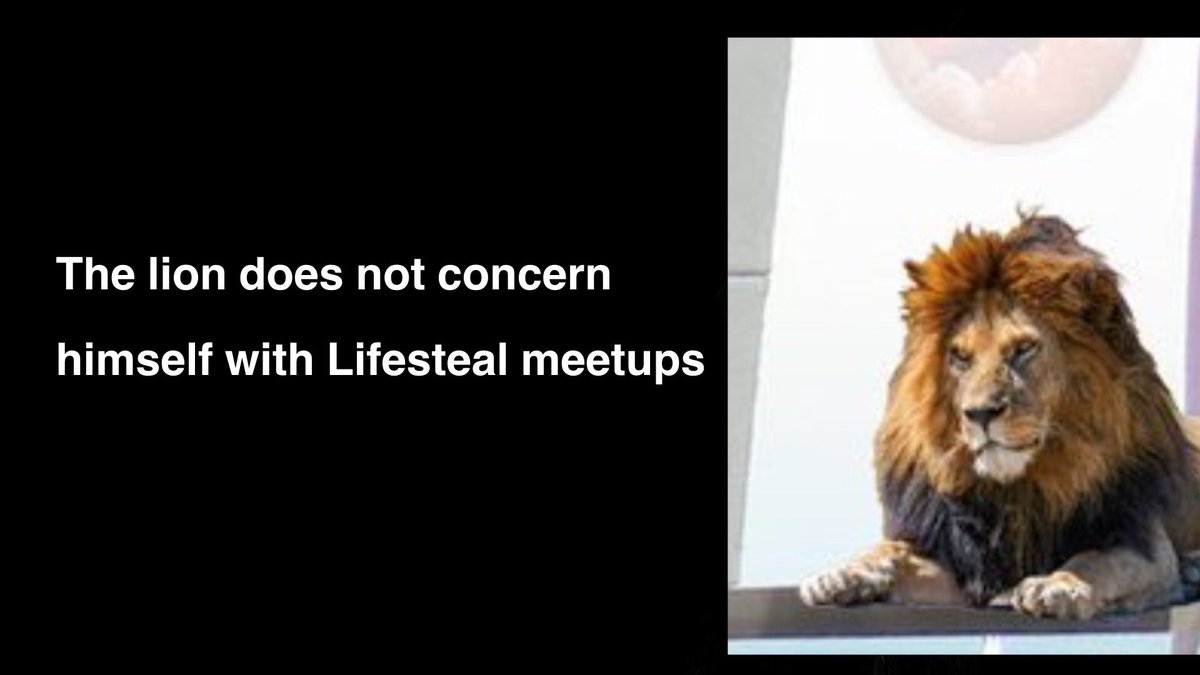 The lion does not concern himself with Lifesteal meetups